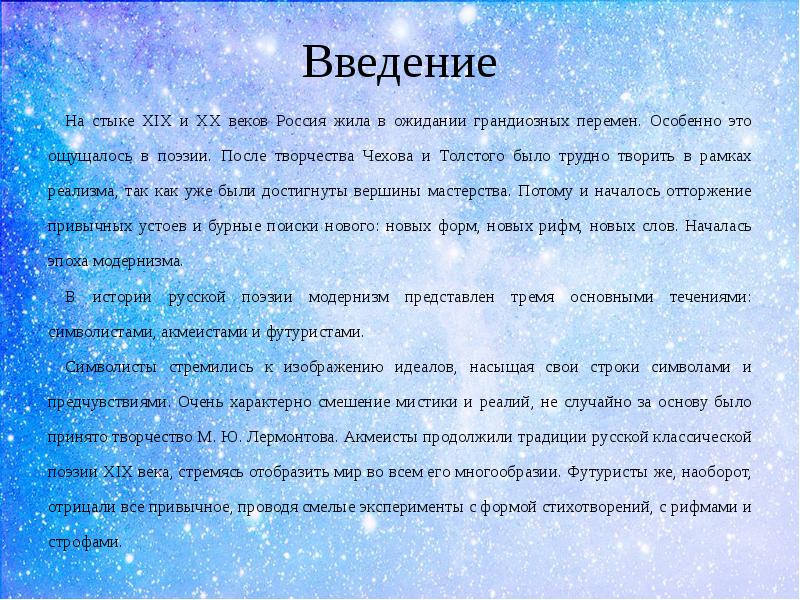 Введение

На стыке XIX и XX веков Россия жила в ожидании грандиозных перемен. Особенно это ощущалось в поэзии. После творчества Чехова и Толстого было трудно творить в рамках реализма, так как уже были достигнуты вершины мастерства. Потому и началось отторжение привычных устоев и бурные поиски нового: новых форм, новых рифм, новых слов. Началась эпоха модернизма.

В истории русской поэзии модернизм представлен тремя основными течениями: символистами, акмеистами и футуристами.

Символисты стремились к изображению идеалов, насыщая свои строки символами и предчувствиями. Очень характерно смешение мистики и реалий, не случайно за основу было принято творчество М. Ю. Лермонтова. Акмеисты продолжили традиции русской классической поэзии XIX века, стремясь отобразить мир во всем его многообразии. Футуристы же, наоборот, отрицали все привычное, проводя смелые эксперименты с формой стихотворений, с рифмами и строфами.